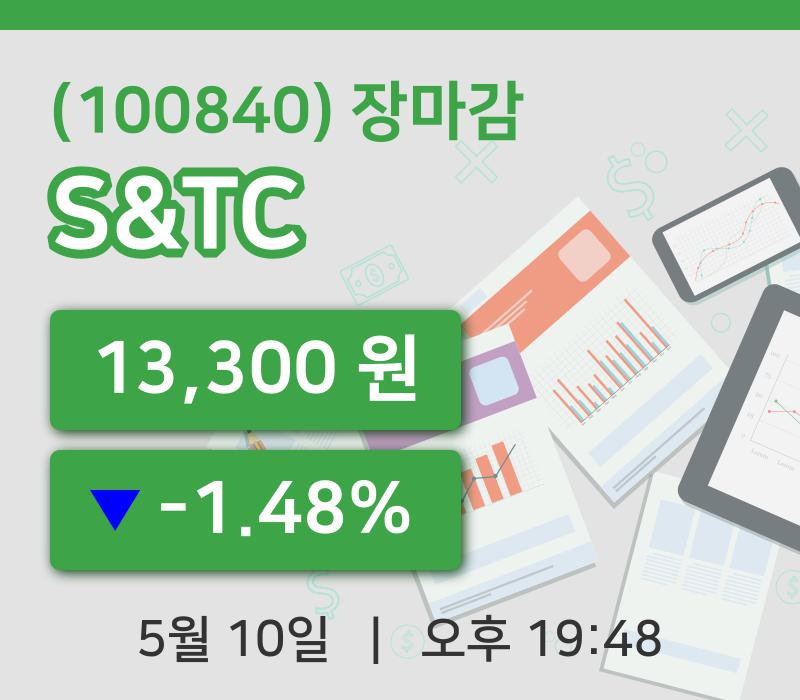 (100840) 장마감

S&TC

13,300 원

▼ -1.48%

5월 10일 | 오후 19:48